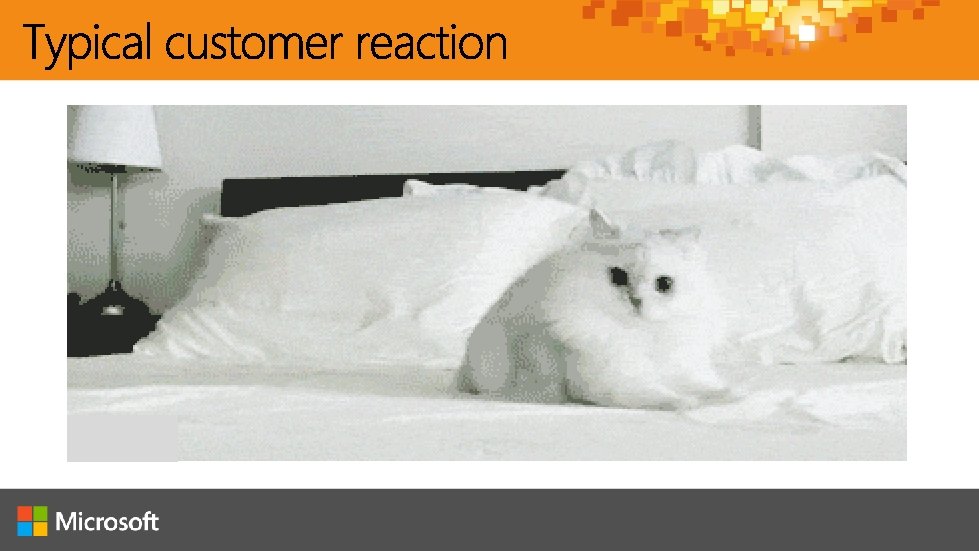 Typical customer reaction

Microsoft